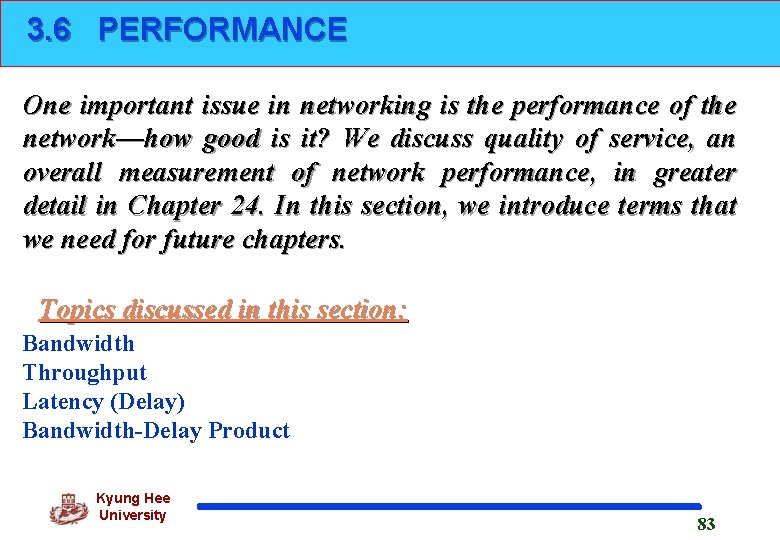 3.6 PERFORMANCE

One important issue in networking is the performance of the network—how good is it? We discuss quality of service, an overall measurement of network performance, in greater detail in Chapter 24. In this section, we introduce terms that we need for future chapters.

Topics discussed in this section:

Bandwidth
Throughput
Latency (Delay)
Bandwidth-Delay Product

Kyung Hee University

83